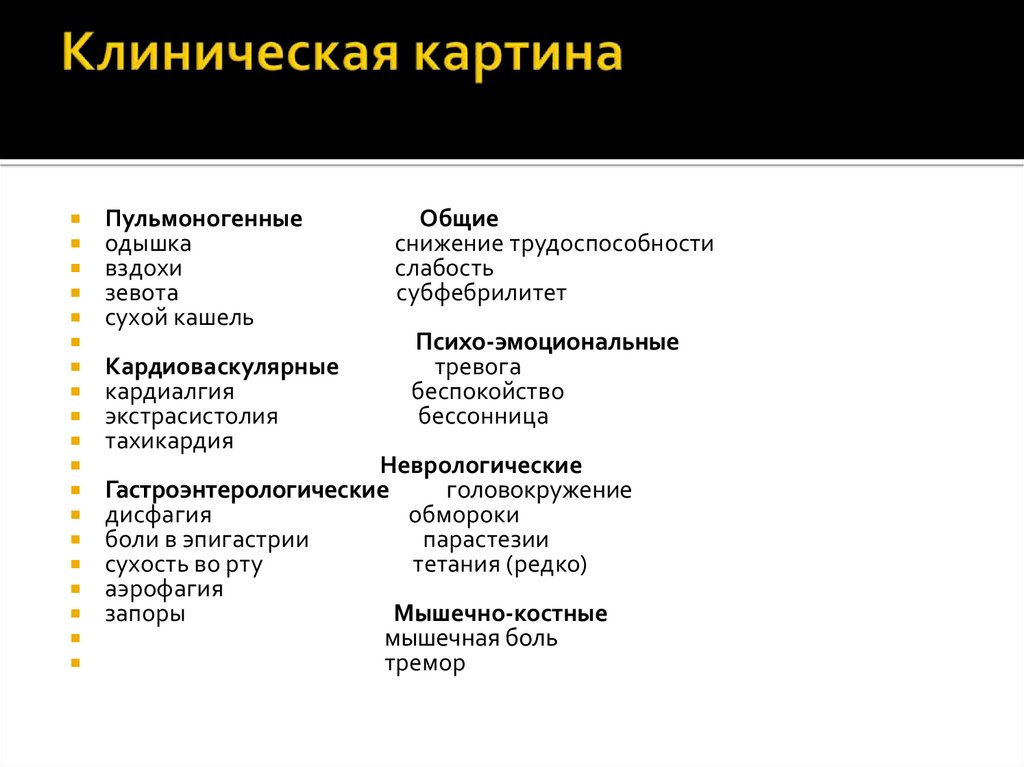 Клиническая картина

Пульмоногенные
одышка
вздохи
зевота
сухой кашель

Кардиоваскулярные
кардиалгия
экстрасистолия
тахикардия

Гастроэнтерологические
дисфагия
боли в эпигастрии
сухость во рту
аэрофагия
запоры

Общие
снижение трудоспособности
слабость
субфебрилитет

Психо-эмоциональные
тревога
беспокойство
бессонница

Неврологические
головокружение
обмороки
парастезии
тетания (редко)

Мышечно-костные
мышечная боль
тремор